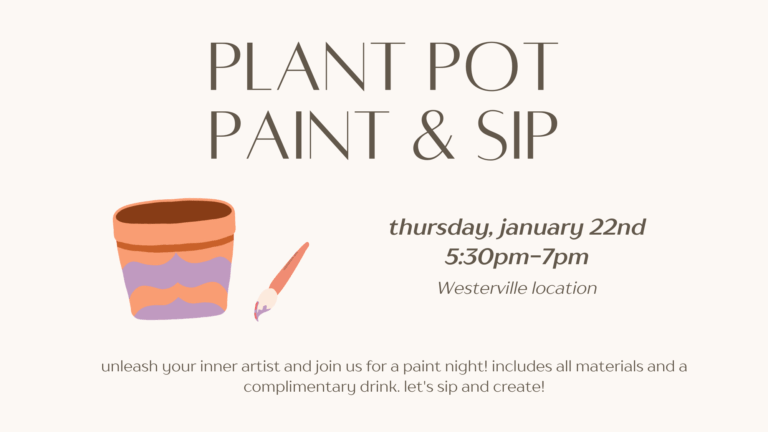 PLANT POT
PAINT & SIP

thursday, january 22nd
5:30pm-7pm
Westerville location

unleash your inner artist and join us for a paint night! includes all materials and a complimentary drink. let's sip and create!